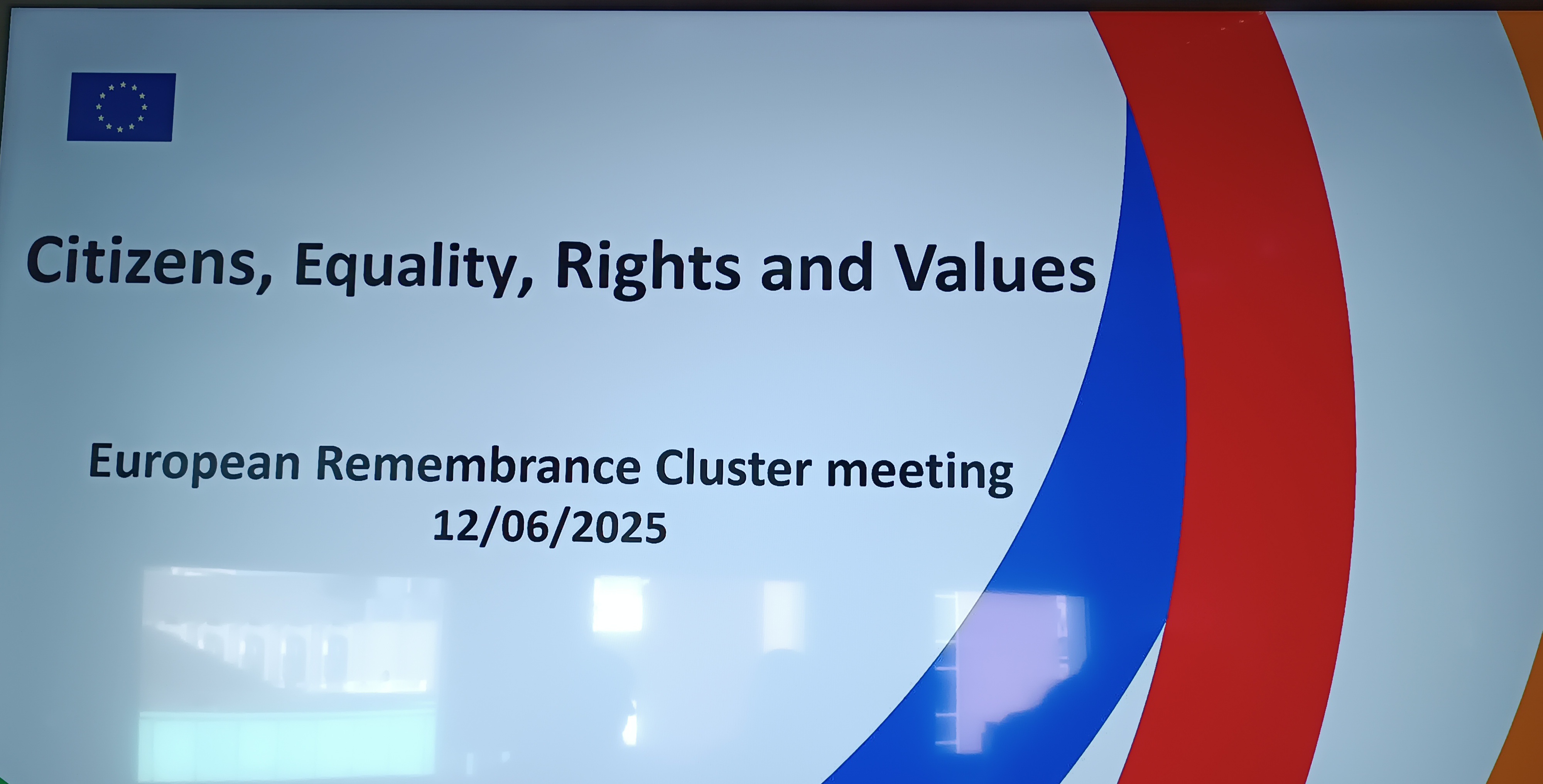 Citizens, Equality, Rights and Values

European Remembrance Cluster meeting
12/06/2025